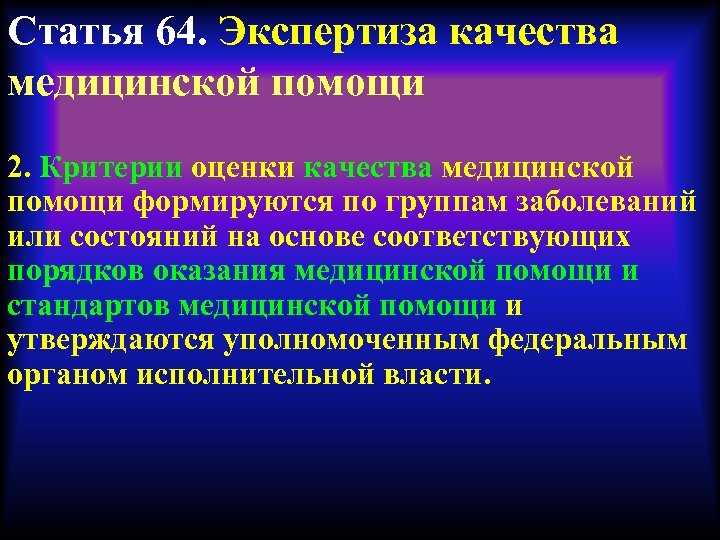 Статья 64. Экспертиза качества медицинской помощи

2. Критерии оценки качества медицинской помощи формируются по группам заболеваний или состояний на основе соответствующих порядков оказания медицинской помощи и стандартов медицинской помощи и утверждаются уполномоченным федеральным органом исполнительной власти.